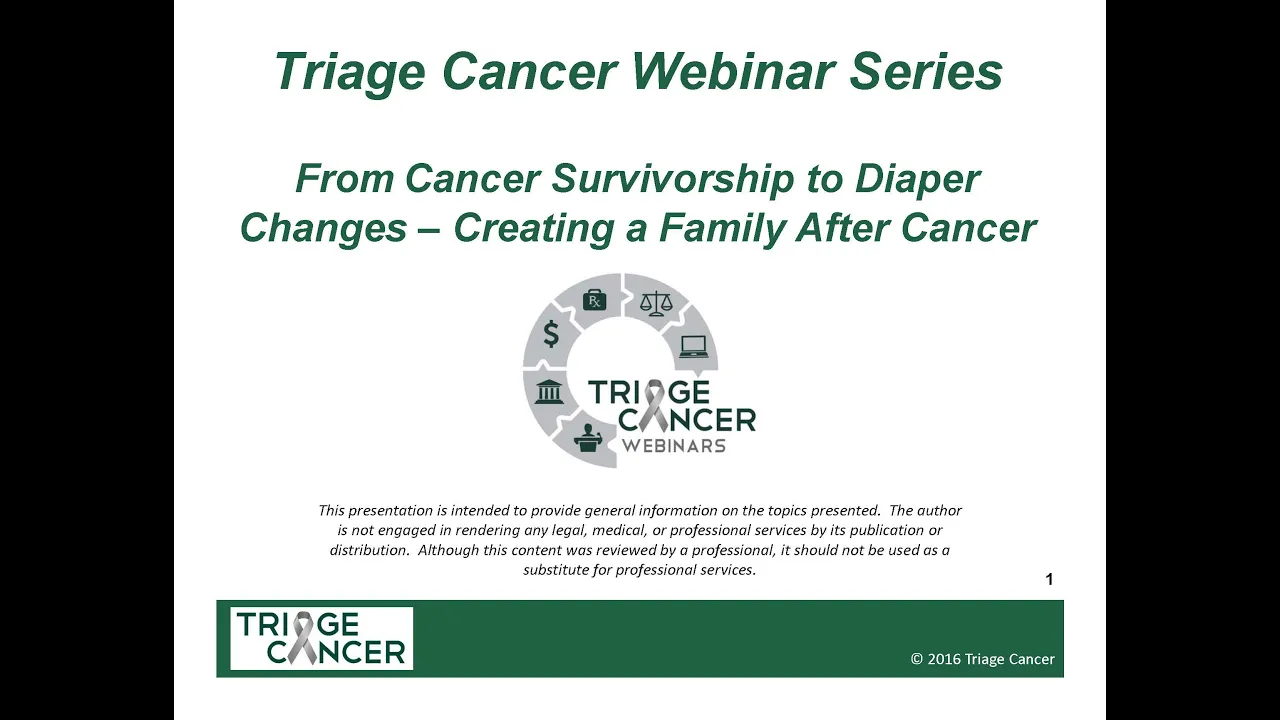 Triage Cancer Webinar Series

From Cancer Survivorship to Diaper Changes – Creating a Family After Cancer

$

Rx

TRIAGE CANCER WEBINARS

This presentation is intended to provide general information on the topics presented. The author is not engaged in rendering any legal, medical, or professional services by its publication or distribution. Although this content was reviewed by a professional, it should not be used as a substitute for professional services.

1

TRIAGE CANCER

© 2016 Triage Cancer